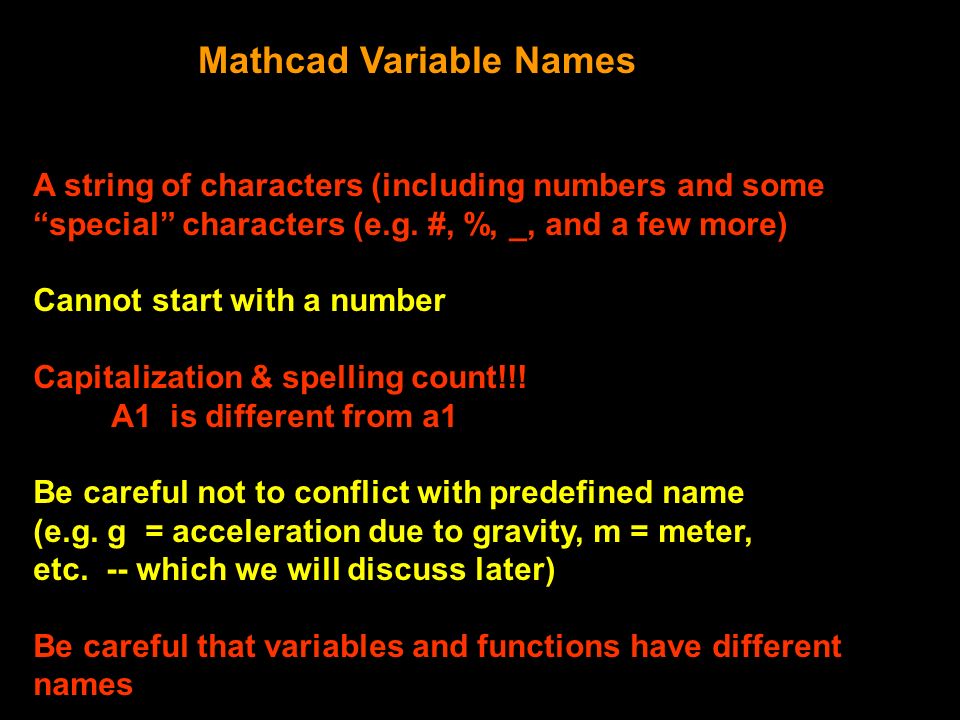 Mathcad Variable Names

A string of characters (including numbers and some “special” characters (e.g. #, %, _, and a few more)

Cannot start with a number

Capitalization & spelling count!!!
A1 is different from a1

Be careful not to conflict with predefined name (e.g. g = acceleration due to gravity, m = meter, etc. -- which we will discuss later)

Be careful that variables and functions have different names